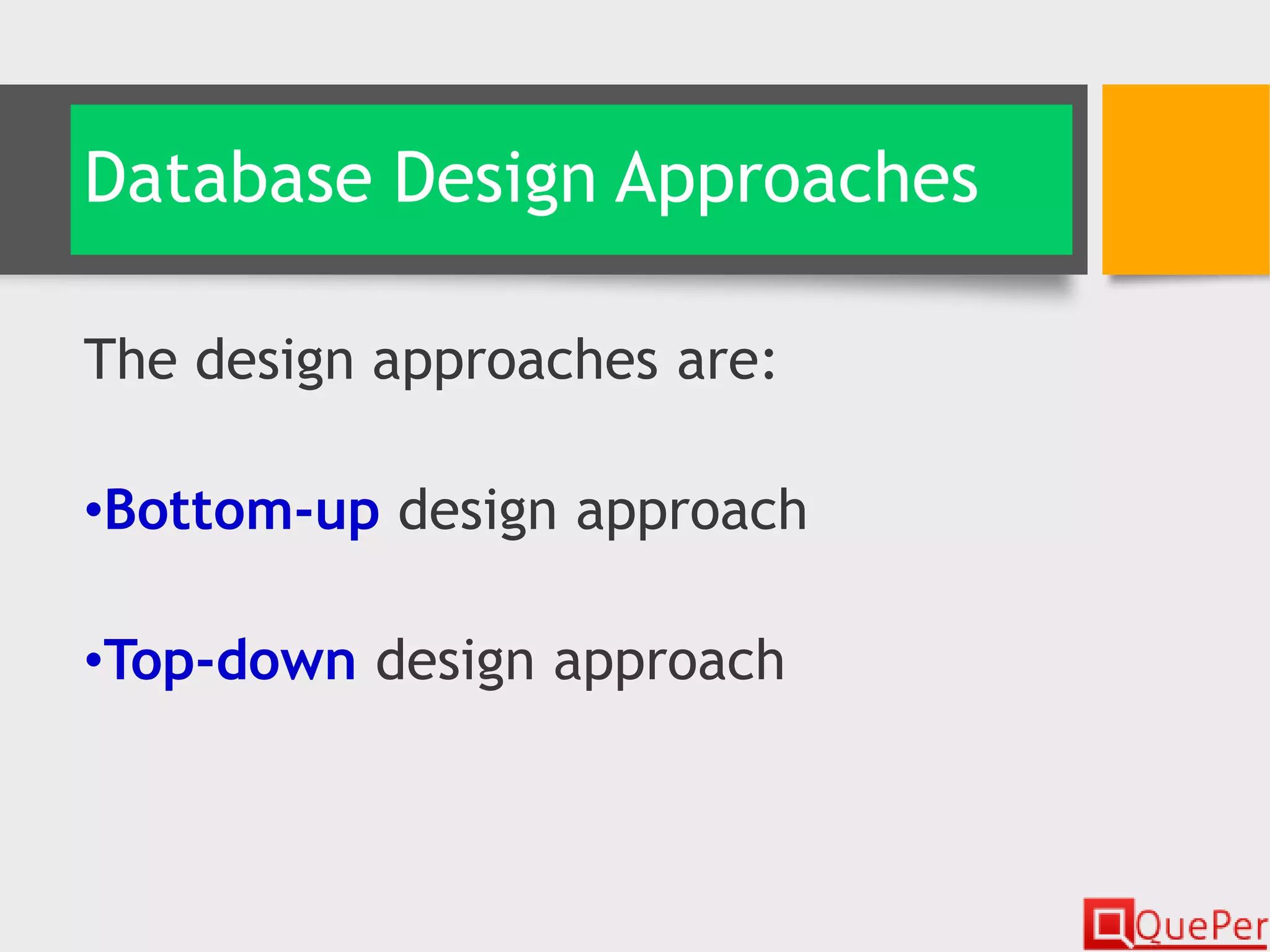 Database Design Approaches

The design approaches are:

•Bottom-up design approach

•Top-down design approach

QuePer